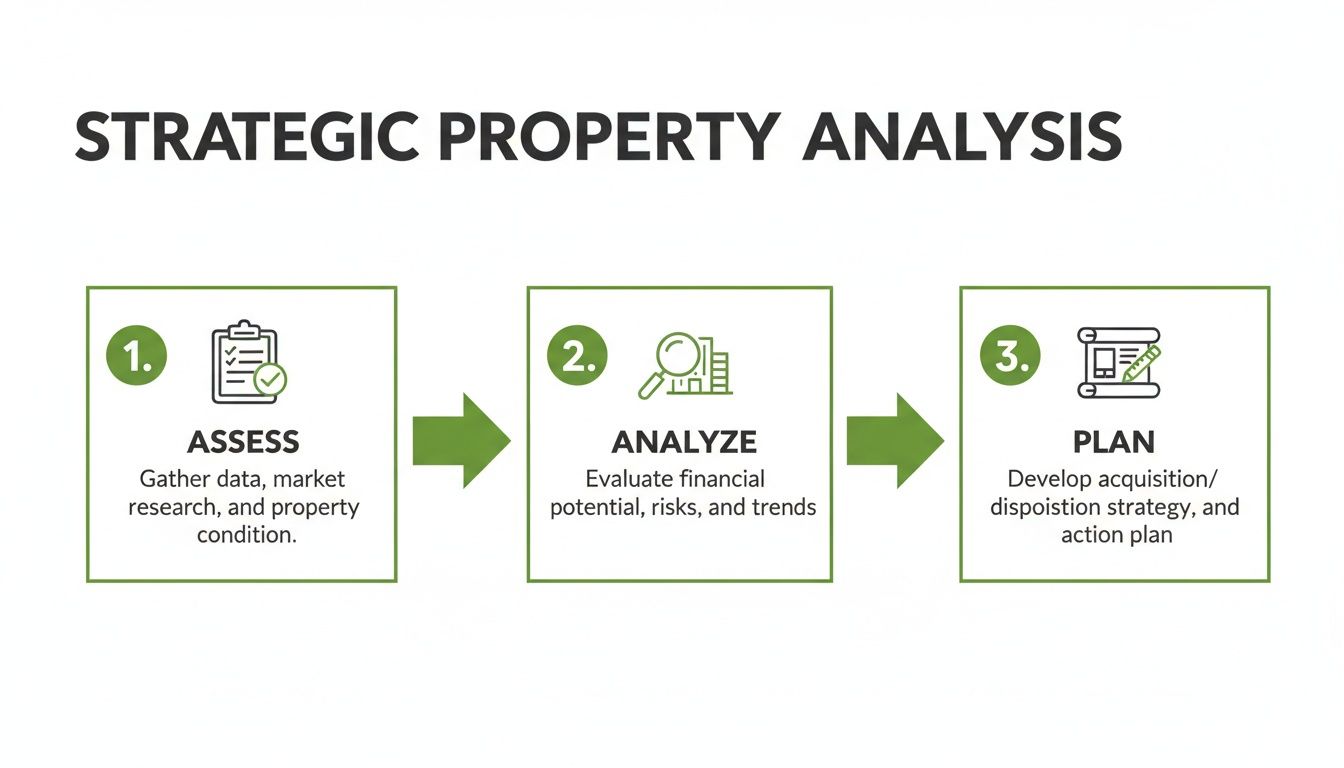 STRATEGIC PROPERTY ANALYSIS

1.

ASSESS

Gather data, market research, and property condition.

2.

ANALYZE

Evaluate financial potential, risks, and trends

3.

PLAN

Develop acquisition/ dispoistion strategy, and action plan